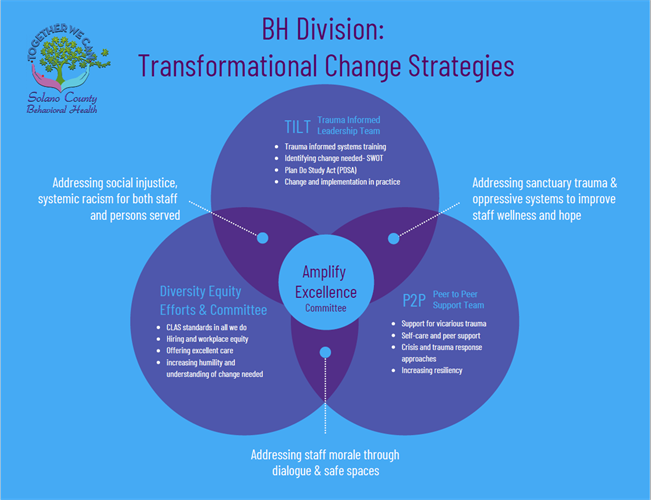 TOGETHER WE CAN
Solano County
Behavioral Health

BH Division:
Transformational Change Strategies

TILT Trauma Informed Leadership Team
- Trauma informed systems training
- Identifying change needed- SWOT
- Plan Do Study Act (PDSA)
- Change and implementation in practice

Addressing social injustice, systemic racism for both staff and persons served

Addressing sanctuary trauma & oppressive systems to improve staff wellness and hope

Amplify Excellence Committee

Diversity Equity Efforts & Committee
- CLAS standards in all we do
- Hiring and workplace equity
- Offering excellent care
- increasing humility and understanding of change needed

P2P Peer to Peer Support Team
- Support for vicarious trauma
- Self-care and peer support
- Crisis and trauma response approaches
- Increasing resiliency

Addressing staff morale through dialogue & safe spaces